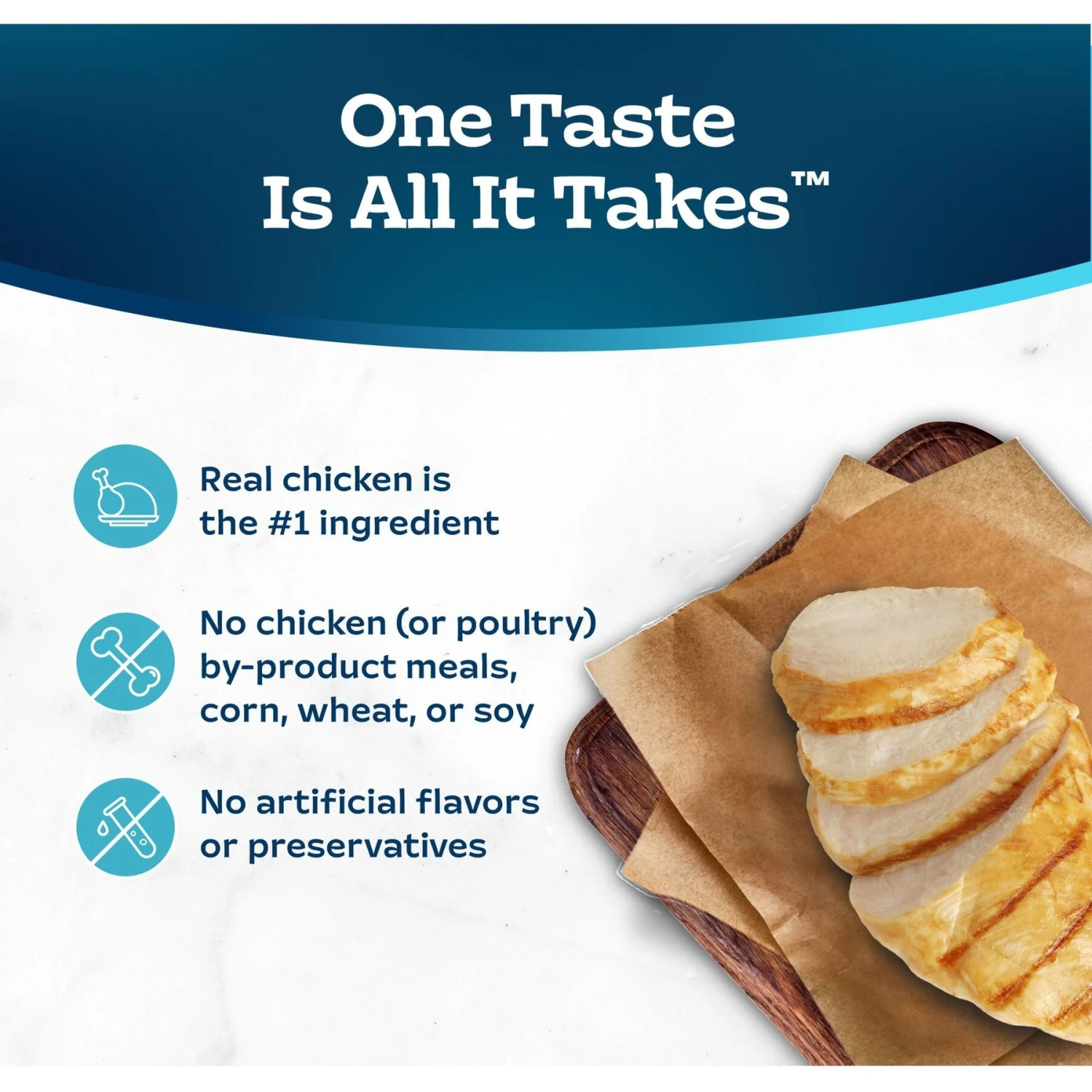 One Taste
Is All It Takes™

Real chicken is the #1 ingredient

No chicken (or poultry) by-product meals, corn, wheat, or soy

No artificial flavors or preservatives